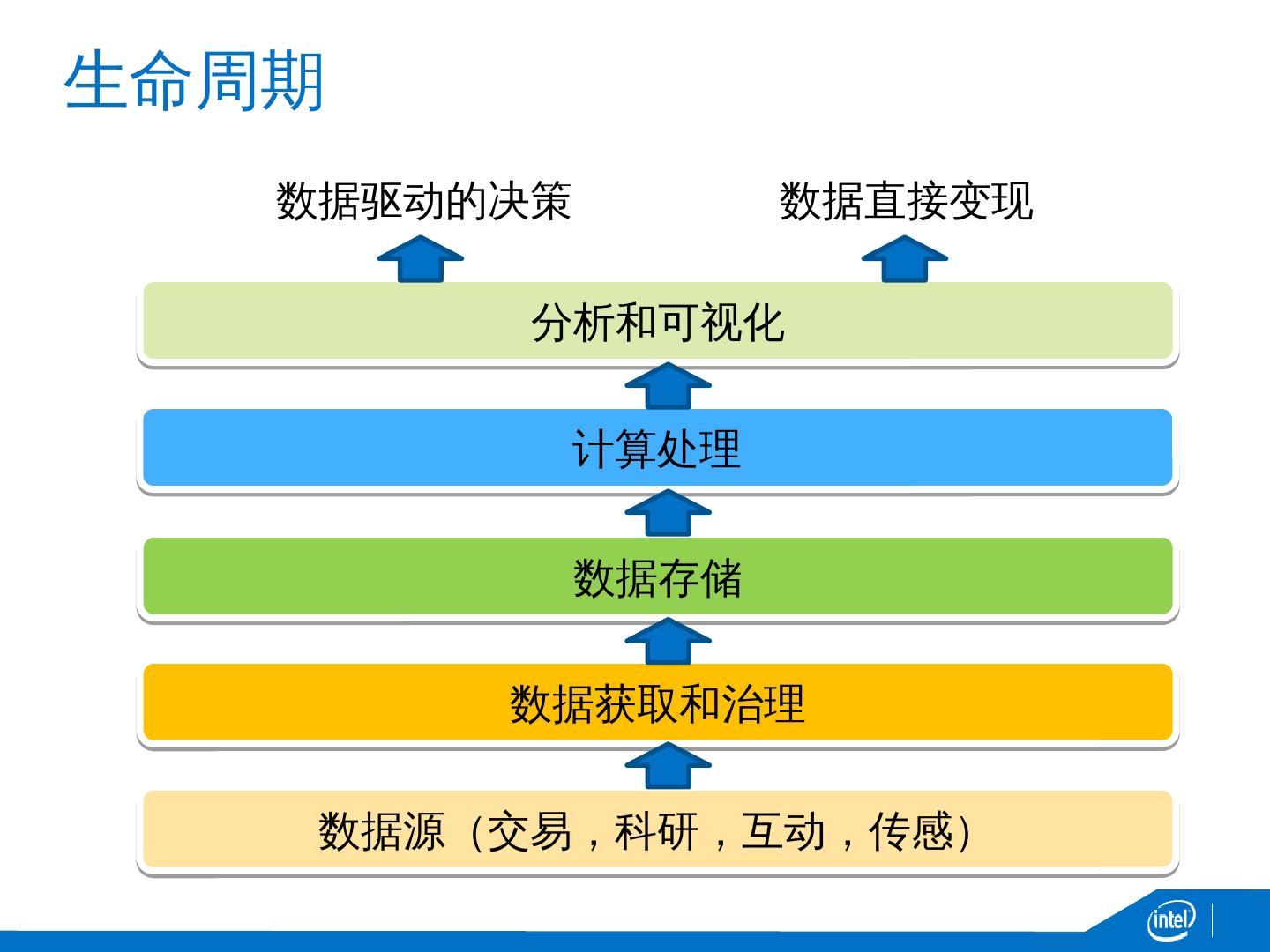 生命周期

数据驱动的决策

数据直接变现

分析和可视化

计算处理

数据存储

数据获取和治理

数据源（交易，科研，互动，传感）

intel